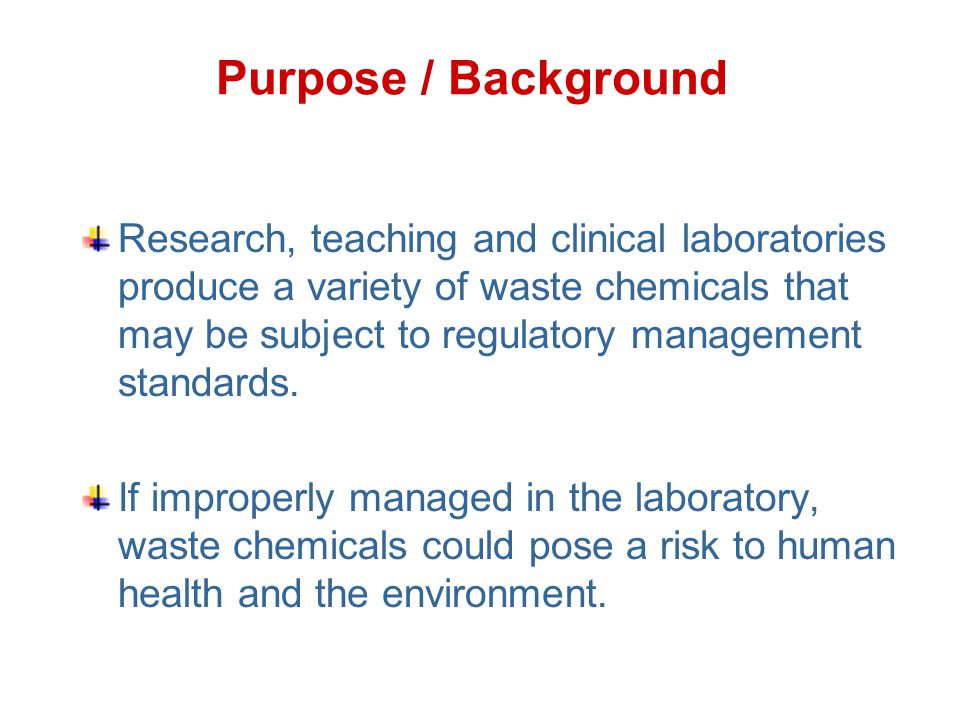 Purpose / Background

Research, teaching and clinical laboratories produce a variety of waste chemicals that may be subject to regulatory management standards.

If improperly managed in the laboratory, waste chemicals could pose a risk to human health and the environment.